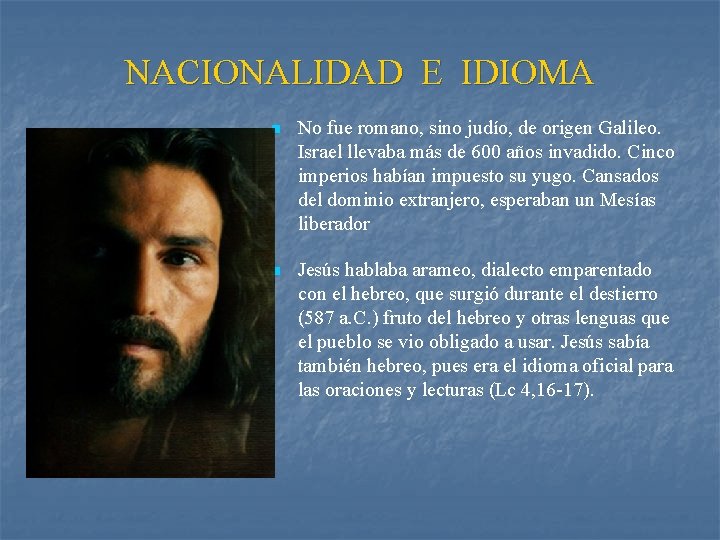 NACIONALIDAD E IDIOMA

No fue romano, sino judío, de origen Galileo. Israel llevaba más de 600 años invadido. Cinco imperios habían impuesto su yugo. Cansados del dominio extranjero, esperaban un Mesías liberador

Jesús hablaba arameo, dialecto emparentado con el hebreo, que surgió durante el destierro (587 a.C.) fruto del hebreo y otras lenguas que el pueblo se vio obligado a usar. Jesús sabía también hebreo, pues era el idioma oficial para las oraciones y lecturas (Lc 4,16-17).